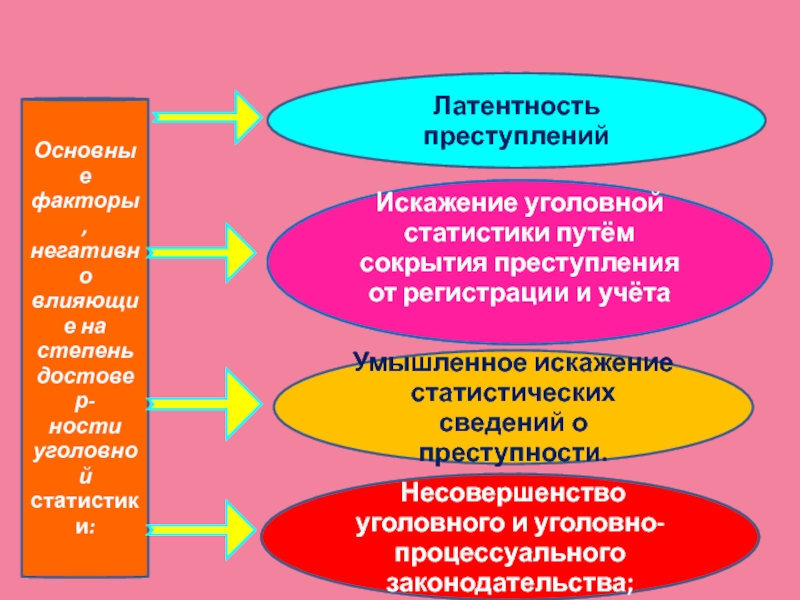 Основные факторы, негативно влияющие на степень достовер-ности уголовной статистики:

Латентность преступлений

Искажение уголовной статистики путём сокрытия преступления от регистрации и учёта

Умышленное искажение статистических сведений о преступности.

Несовершенство уголовного и уголовно-процессуального законодательства;